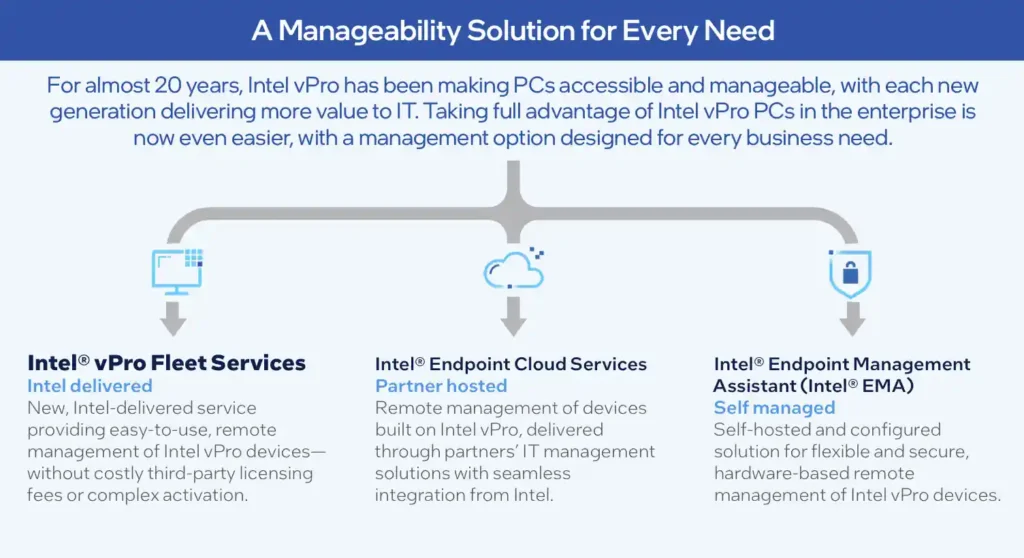 A Manageability Solution for Every Need

For almost 20 years, Intel vPro has been making PCs accessible and manageable, with each new generation delivering more value to IT. Taking full advantage of Intel vPro PCs in the enterprise is now even easier, with a management option designed for every business need.

Intel® vPro Fleet Services
Intel delivered
New, Intel-delivered service providing easy-to-use, remote management of Intel vPro devices—without costly third-party licensing fees or complex activation.

Intel® Endpoint Cloud Services
Partner hosted
Remote management of devices built on Intel vPro, delivered through partners' IT management solutions with seamless integration from Intel.

Intel® Endpoint Management Assistant (Intel® EMA)
Self managed
Self-hosted and configured solution for flexible and secure, hardware-based remote management of Intel vPro devices.